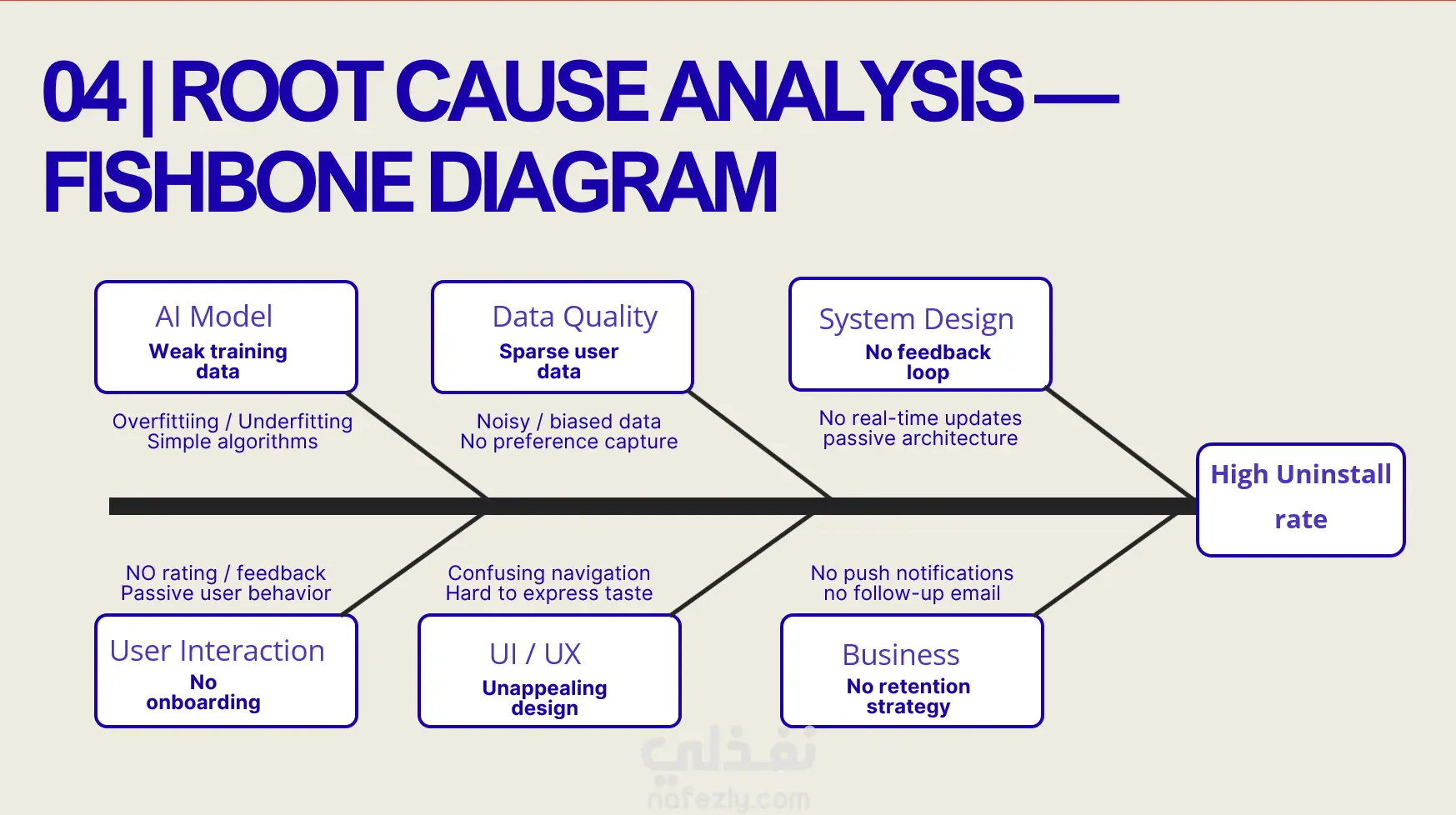 04 | ROOT CAUSE ANALYSIS — FISHBONE DIAGRAM

AI Model
Weak training data

Overfittiing / Underfitting
Simple algorithms

Data Quality
Sparse user data

Noisy / biased data
No preference capture

System Design
No feedback loop

No real-time updates
passive architecture

High Uninstall rate

NO rating / feedback
Passive user behavior

User Interaction
No onboarding

Confusing navigation
Hard to express taste

UI / UX
Unappealing design

No push notifications
no follow-up email

Business
No retention strategy

نفذلي
nafezly.com